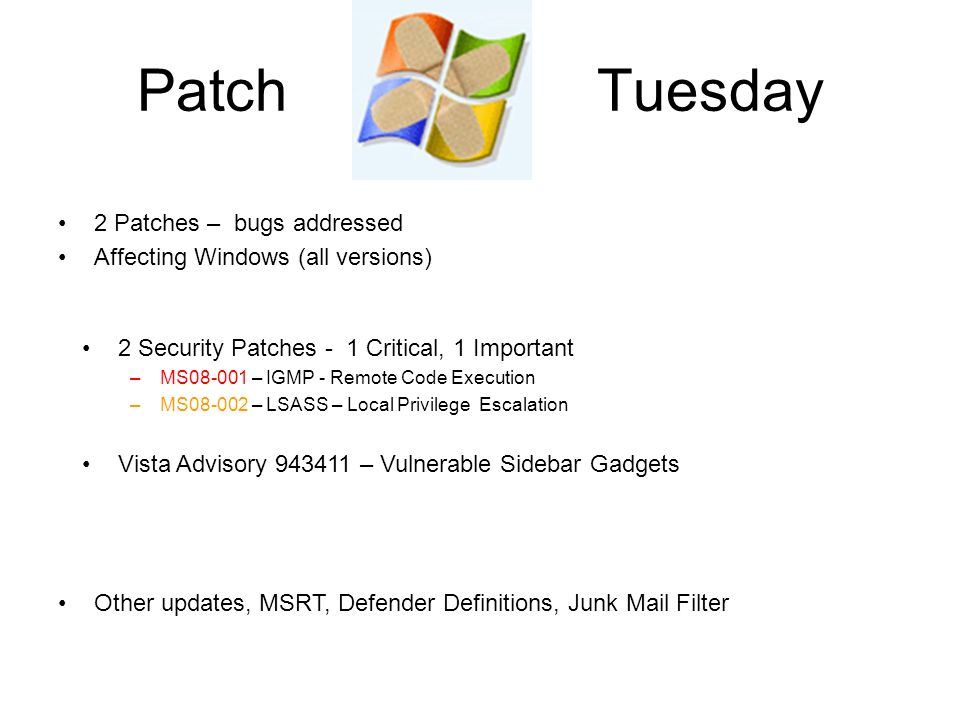 Patch Tuesday

• 2 Patches – bugs addressed
• Affecting Windows (all versions)

• 2 Security Patches - 1 Critical, 1 Important
– MS08-001 – IGMP - Remote Code Execution
– MS08-002 – LSASS – Local Privilege Escalation

• Vista Advisory 943411 – Vulnerable Sidebar Gadgets

• Other updates, MSRT, Defender Definitions, Junk Mail Filter